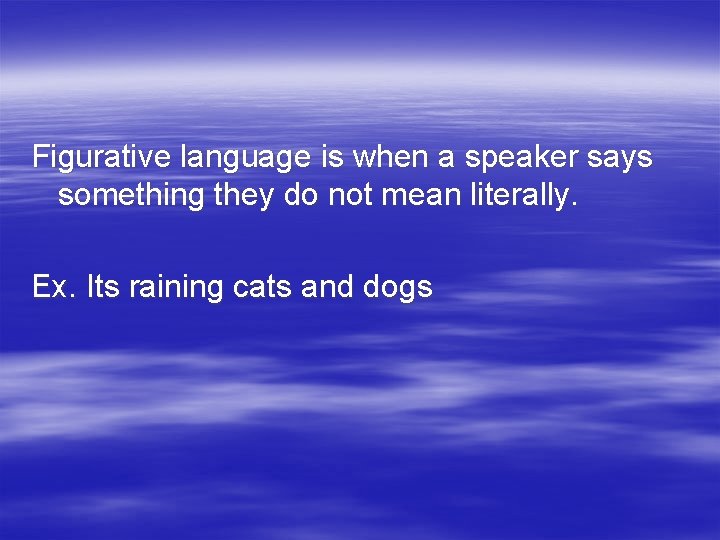 Figurative language is when a speaker says something they do not mean literally.

Ex. Its raining cats and dogs